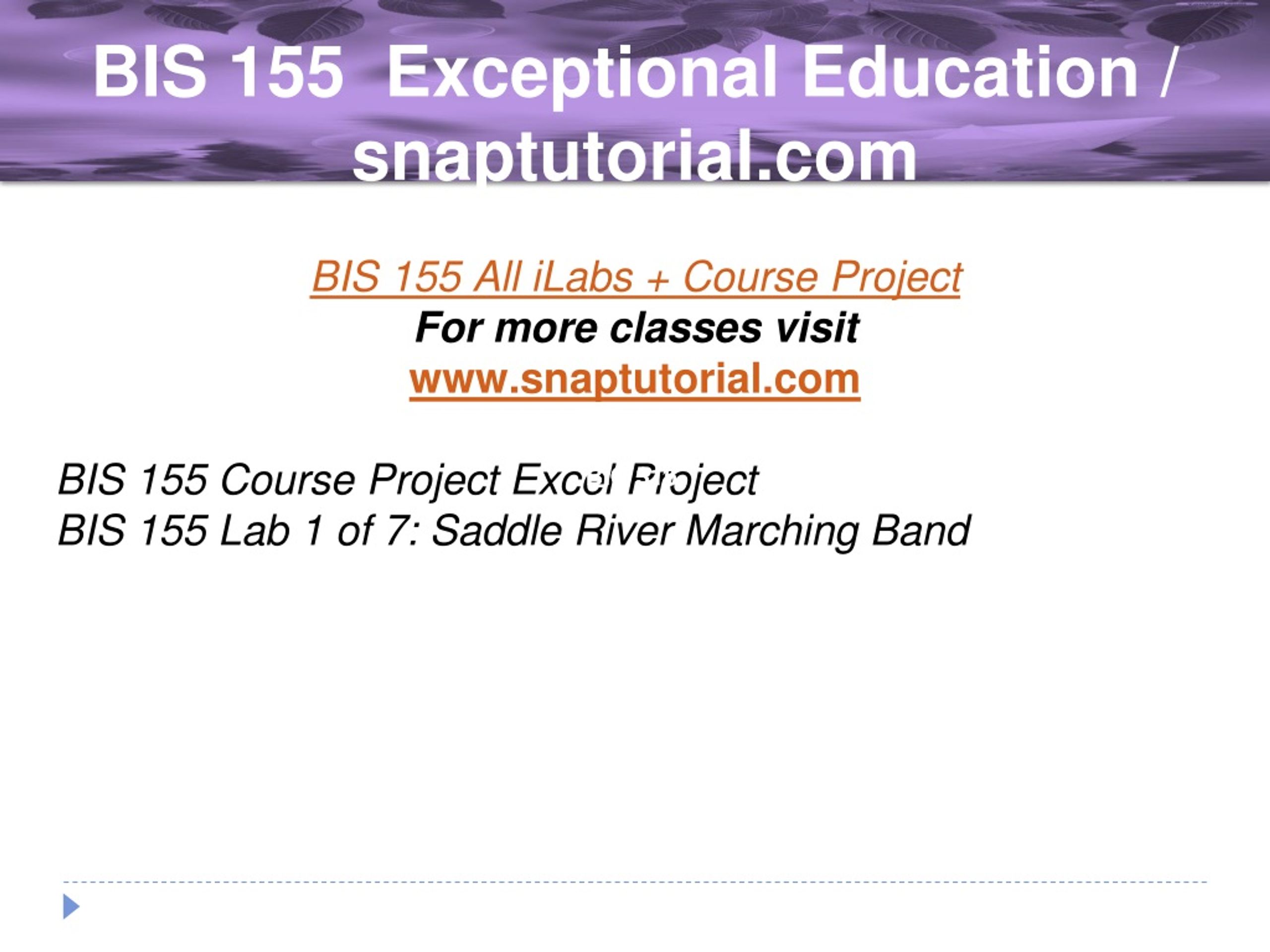 BIS 155 Exceptional Education / snaptutorial.com

BIS 155 All iLabs + Course Project
For more classes visit
www.snaptutorial.com

BIS 155 Course Project Excel Project
BIS 155 Lab 1 of 7: Saddle River Marching Band